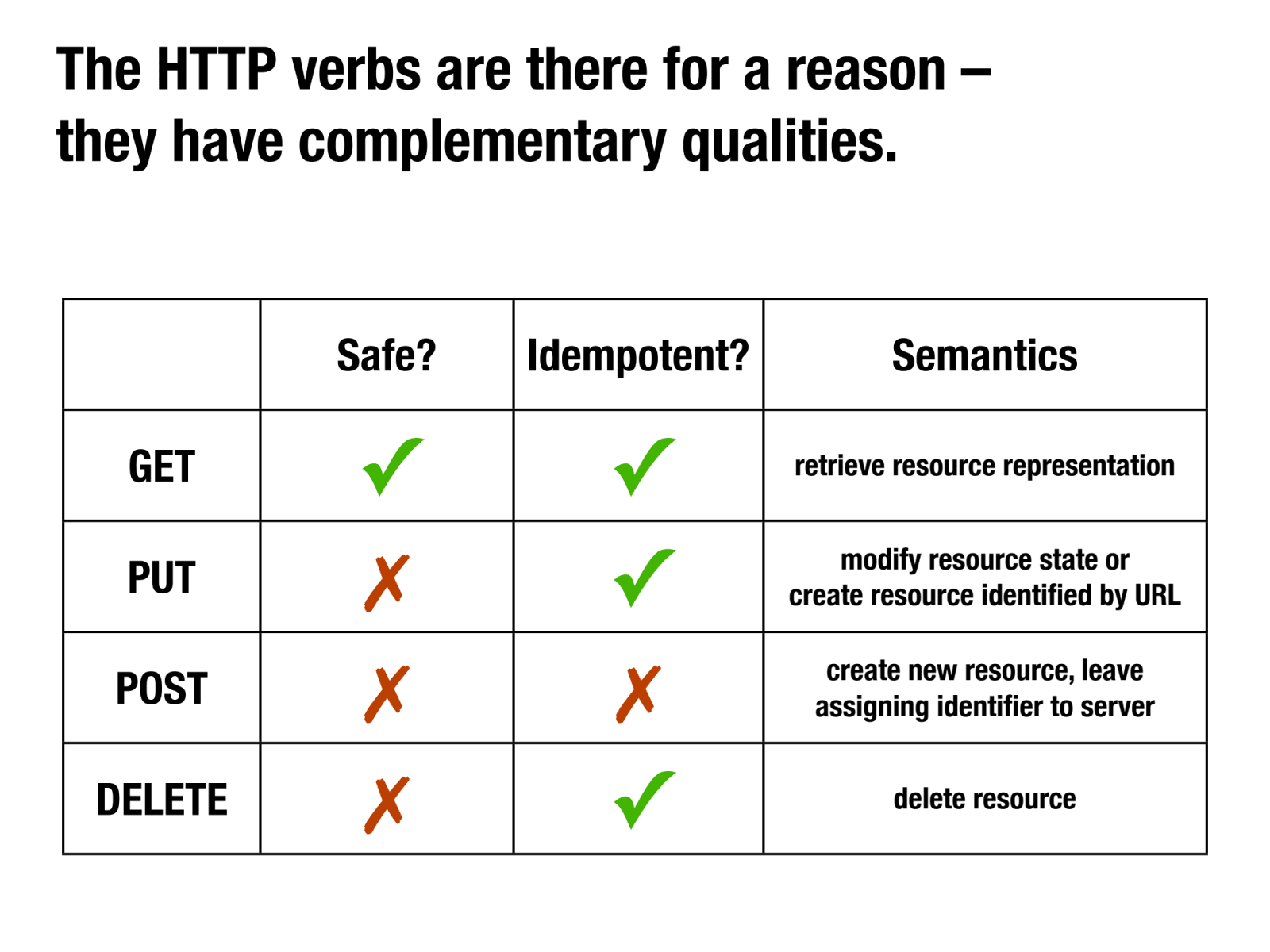 The HTTP verbs are there for a reason – they have complementary qualities.

| | Safe? | Idempotent? | Semantics |
|---|---|---|---|
| GET | ✓ | ✓ | retrieve resource representation |
| PUT | ✗ | ✓ | modify resource state or create resource identified by URL |
| POST | ✗ | ✗ | create new resource, leave assigning identifier to server |
| DELETE | ✗ | ✓ | delete resource |